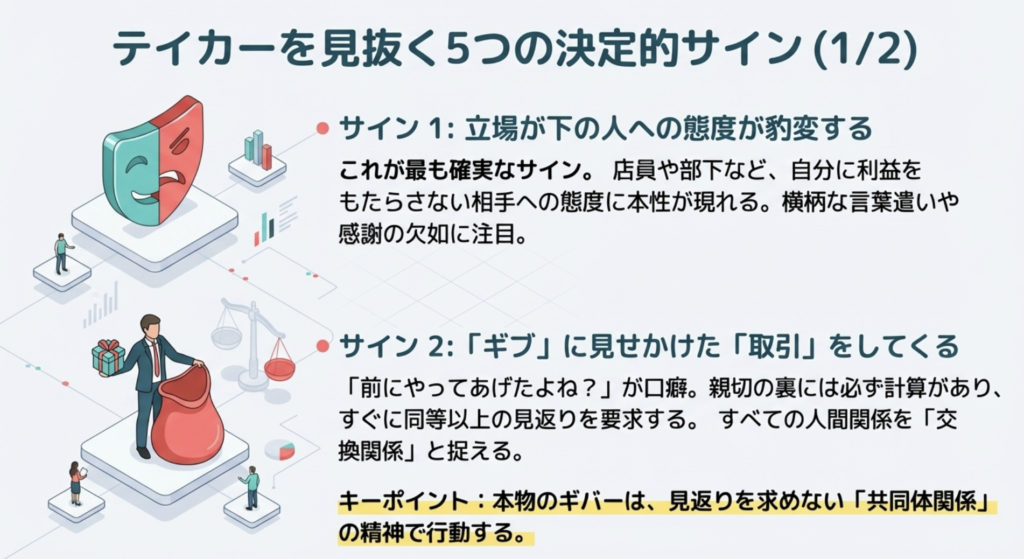 テイカーを見抜く5つの決定的サイン (1/2)

サイン 1: 立場が下の人への態度が豹変する

これが最も確実なサイン。 店員や部下など、自分に利益をもたらさない相手への態度に本性が現れる。横柄な言葉遣いや感謝の欠如に注目。

サイン 2:「ギブ」に見せかけた「取引」をしてくる

「前にやってあげたよね？」が口癖。親切の裏には必ず計算があり、すぐに同等以上の見返りを要求する。 すべての人間関係を「交換関係」と捉える。

キーポイント：本物のギバーは、見返りを求めない「共同体関係」の精神で行動する。